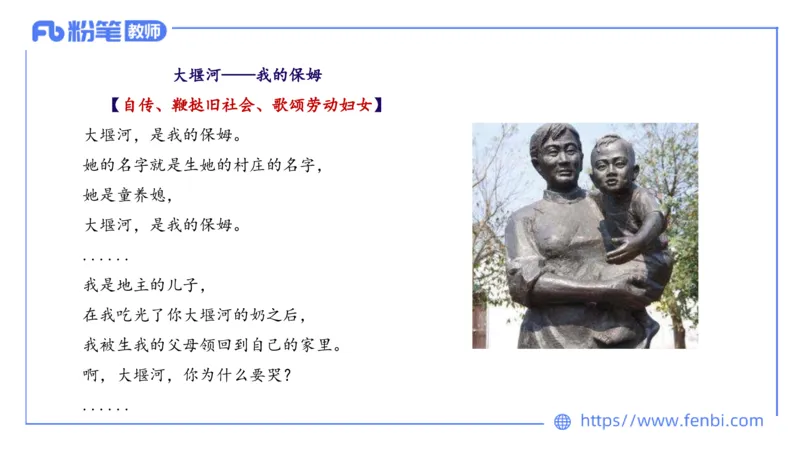 Fb 粉笔 教师

大堰河——我的保姆

【自传、鞭挞旧社会、歌颂劳动妇女】

大堰河，是我的保姆。
她的名字就是生她的村庄的名字，
她是童养媳，
大堰河，是我的保姆。
......
我是地主的儿子，
在我吃光了你大堰河的奶之后，
我被生我的父母领回到自己的家里。
啊，大堰河，你为什么要哭？
......

https://www.fenbi.com